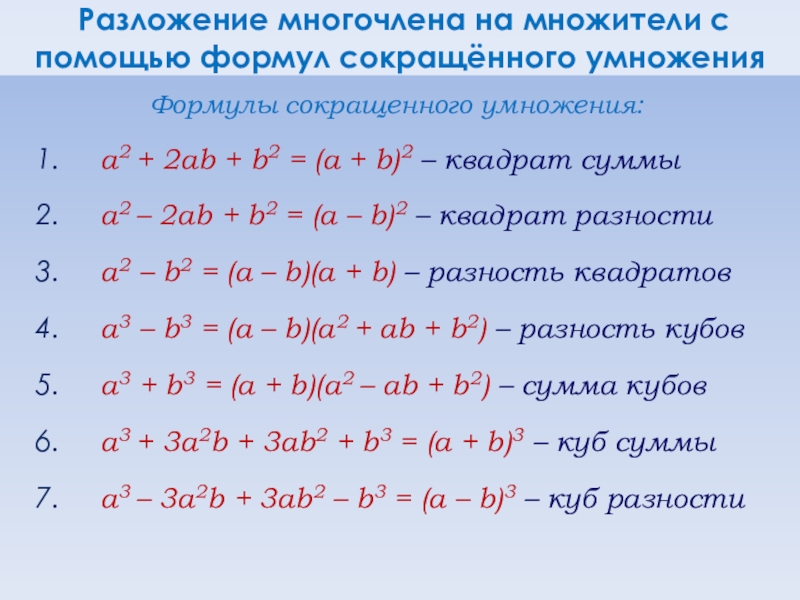 Разложение многочлена на множители с помощью формул сокращённого умножения

Формулы сокращенного умножения:

1. $a^2 + 2ab + b^2 = (a + b)^2$ – квадрат суммы

2. $a^2 – 2ab + b^2 = (a – b)^2$ – квадрат разности

3. $a^2 – b^2 = (a – b)(a + b)$ – разность квадратов

4. $a^3 – b^3 = (a – b)(a^2 + ab + b^2)$ – разность кубов

5. $a^3 + b^3 = (a + b)(a^2 – ab + b^2)$ – сумма кубов

6. $a^3 + 3a^2b + 3ab^2 + b^3 = (a + b)^3$ – куб суммы

7. $a^3 – 3a^2b + 3ab^2 – b^3 = (a – b)^3$ – куб разности